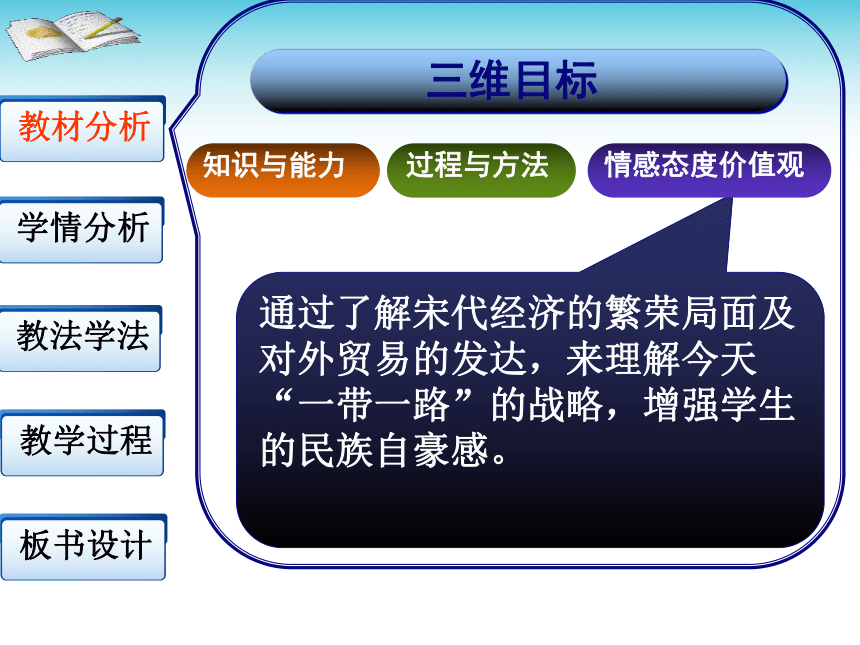 教材分析

学情分析

教法学法

教学过程

板书设计

三维目标

知识与能力

过程与方法

情感态度价值观

通过了解宋代经济的繁荣局面及对外贸易的发达，来理解今天“一带一路”的战略，增强学生的民族自豪感。